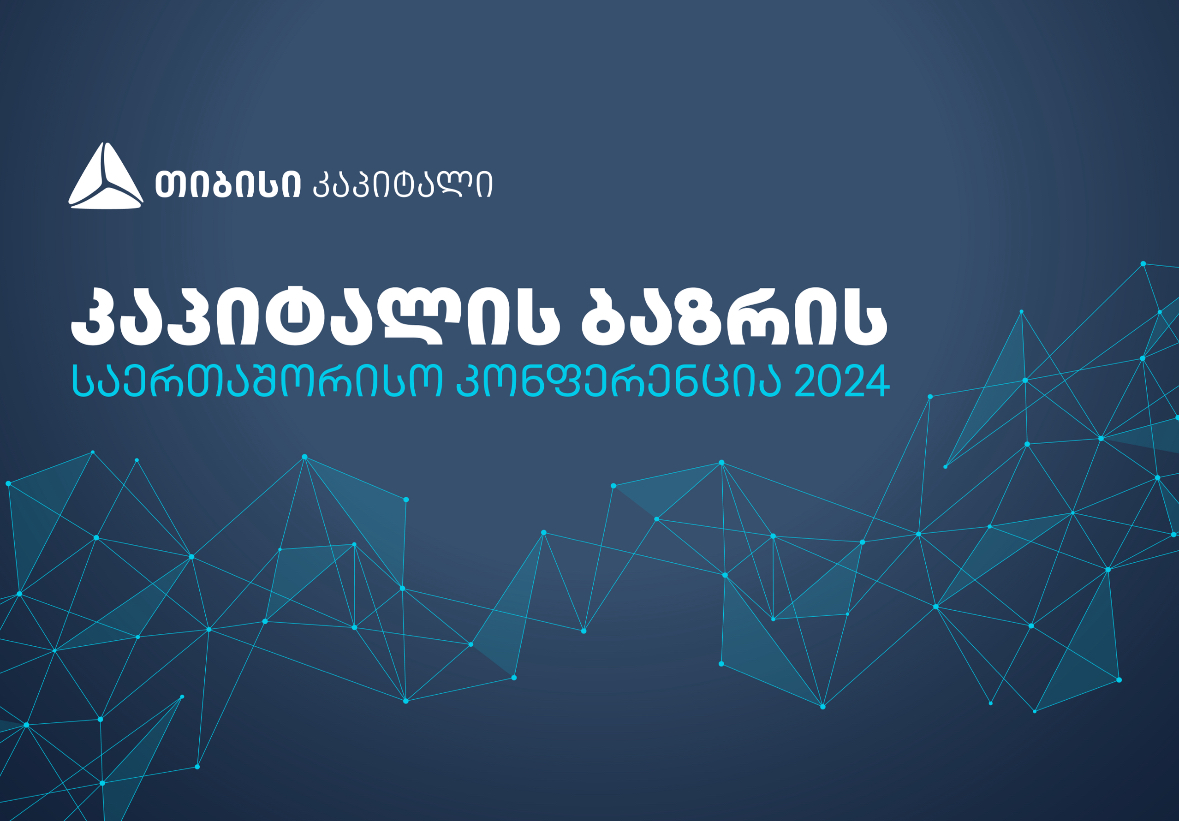 თიბისი კაპიტალი

კაპიტალის ბაზრის
საერთაშორისო კონფერენცია 2024